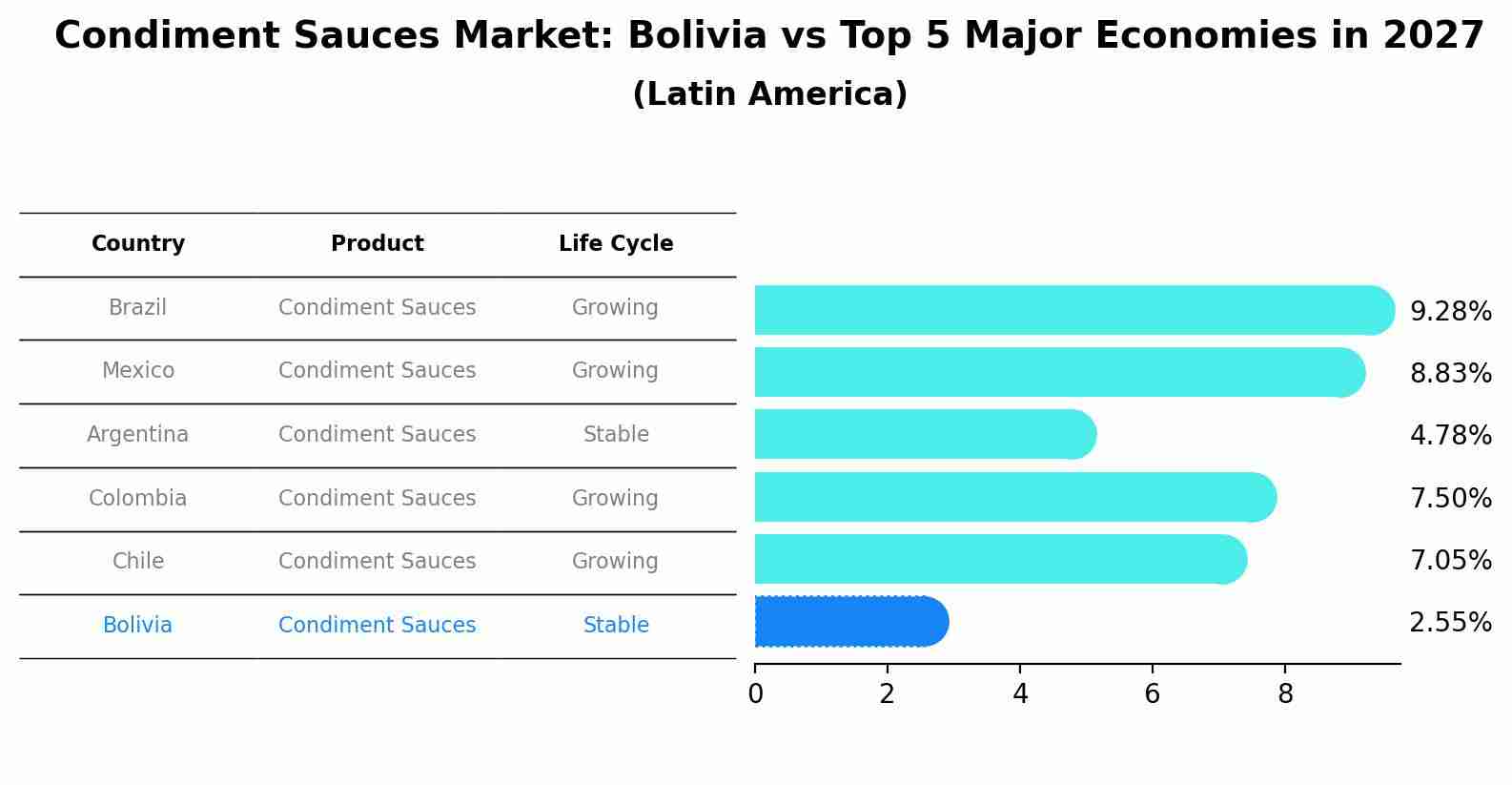 Condiment Sauces Market: Bolivia vs Top 5 Major Economies in 2027

(Latin America)

| Country | Product | Life Cycle |
|---|---|---|
| Brazil | Condiment Sauces | Growing |
| Mexico | Condiment Sauces | Growing |
| Argentina | Condiment Sauces | Stable |
| Colombia | Condiment Sauces | Growing |
| Chile | Condiment Sauces | Growing |
| Bolivia | Condiment Sauces | Stable |

9.28%
8.83%
4.78%
7.50%
7.05%
2.55%

0 2 4 6 8